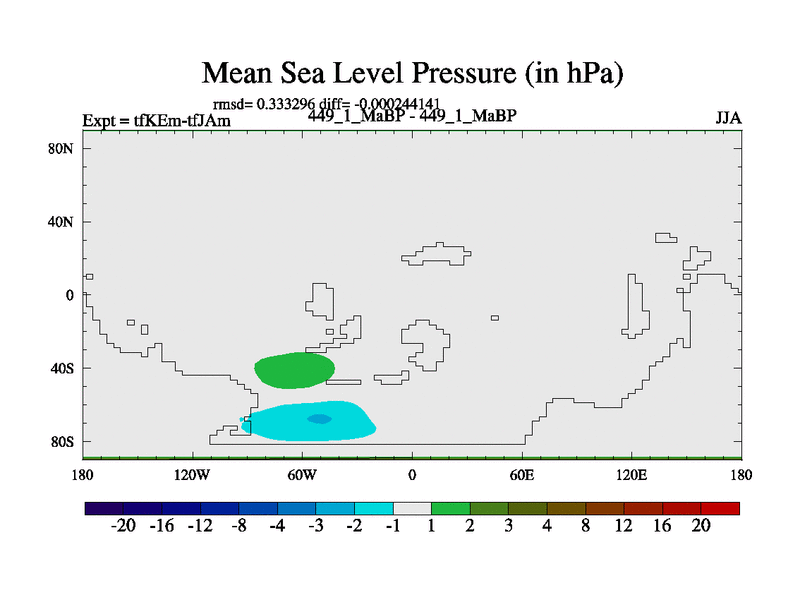 Mean Sea Level Pressure (in hPa)

rmsd= 0.333296 diff= -0.000244141

Expt = tfKEm-tfJAm

449_1_MaBP - 449_1_MaBP

JJA

80N

40N

0

40S

80S

180

120W

60W

0

60E

120E

180

-20 -16 -12 -8 -4 -3 -2 -1 1 2 3 4 8 12 16 20